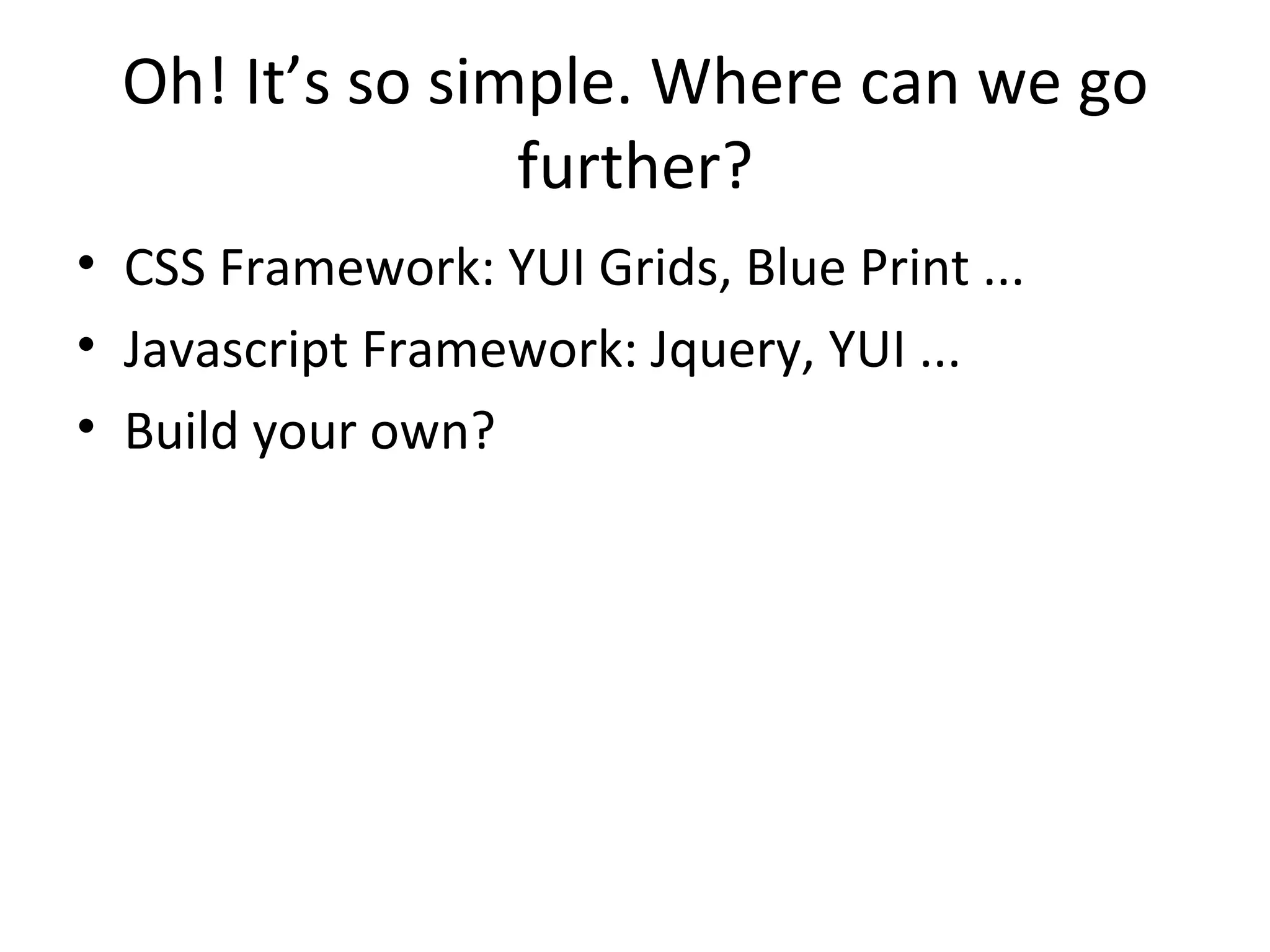 Oh! It’s so simple. Where can we go further?

• CSS Framework: YUI Grids, Blue Print ...
• Javascript Framework: Jquery, YUI ...
• Build your own?